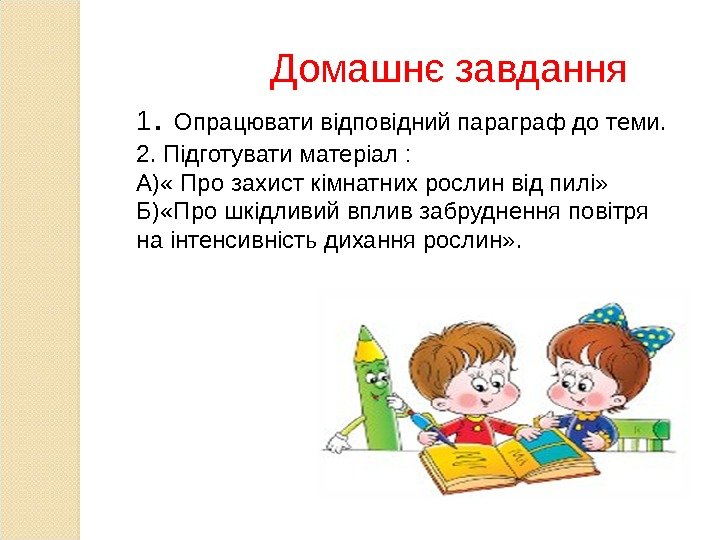 Домашнє завдання

1. Опрацювати відповідний параграф до теми.
2. Підготувати матеріал :
А)« Про захист кімнатних рослин від пилі»
Б)«Про шкідливий вплив забруднення повітря на інтенсивність дихання рослин».